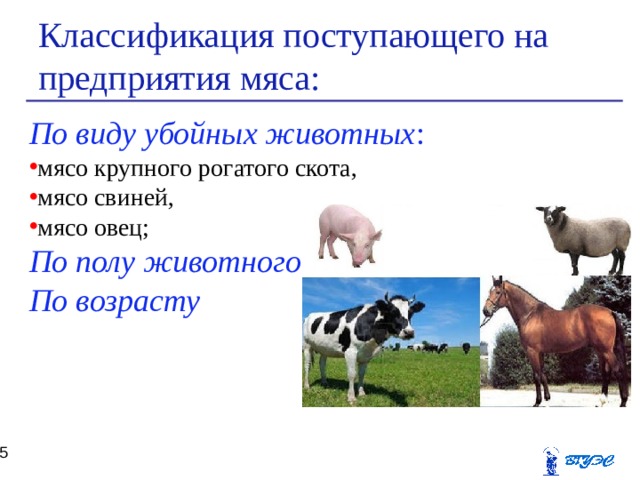 Классификация поступающего на предприятия мяса:

По виду убойных животных:
•мясо крупного рогатого скота,
•мясо свиней,
•мясо овец;
По полу животного
По возрасту

5

ВГУЭС